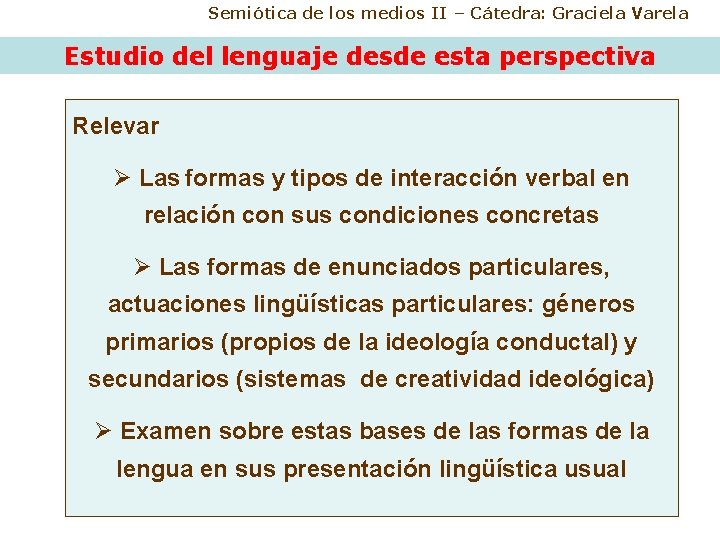 Semiótica de los medios II – Cátedra: Graciela Varela

Estudio del lenguaje desde esta perspectiva

Relevar

➢ Las formas y tipos de interacción verbal en relación con sus condiciones concretas

➢ Las formas de enunciados particulares, actuaciones lingüísticas particulares: géneros primarios (propios de la ideología conductal) y secundarios (sistemas de creatividad ideológica)

➢ Examen sobre estas bases de las formas de la lengua en sus presentación lingüística usual